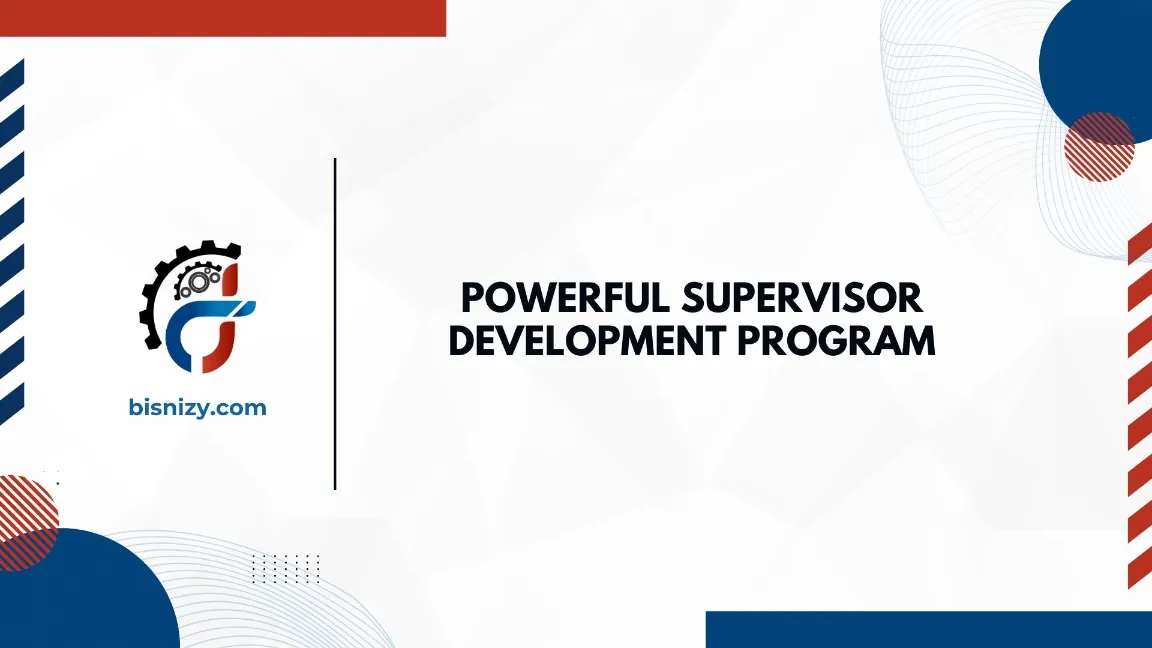 bisnizy.com

POWERFUL SUPERVISOR DEVELOPMENT PROGRAM